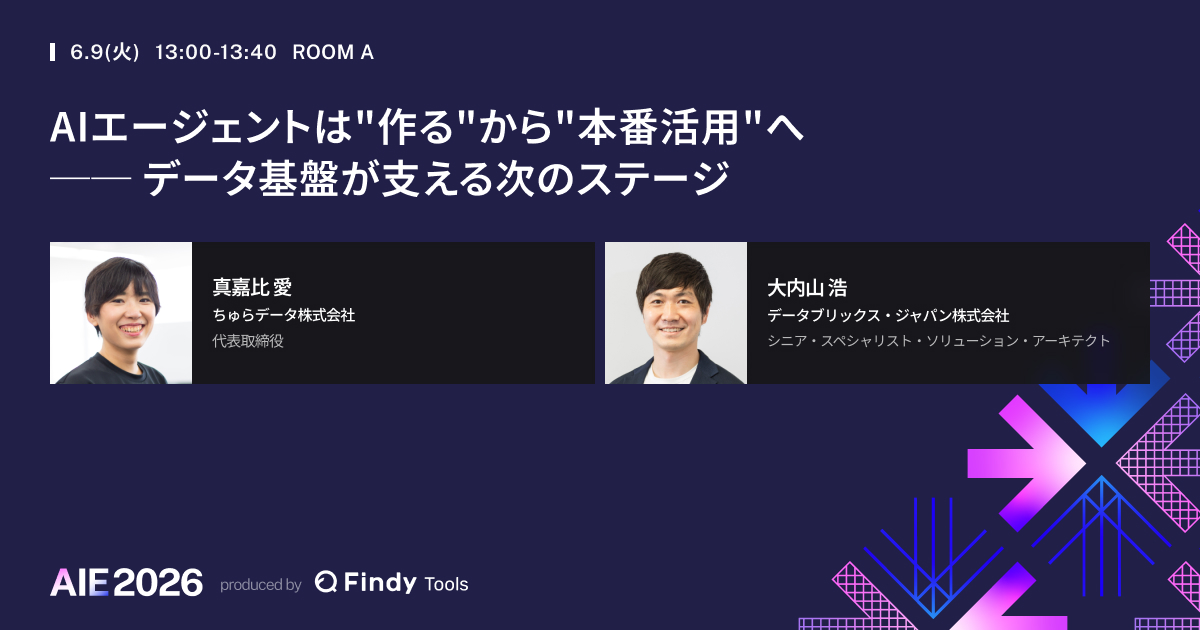 6.9(火) 13:00-13:40 ROOM A

AIエージェントは"作る"から"本番活用"へ
—— データ基盤が支える次のステージ

真嘉比 愛
ちゅらデータ株式会社
代表取締役

大内山 浩
データブリックス・ジャパン株式会社
シニア・スペシャリスト・ソリューション・アーキテクト

AIE 2026 produced by Findy Tools